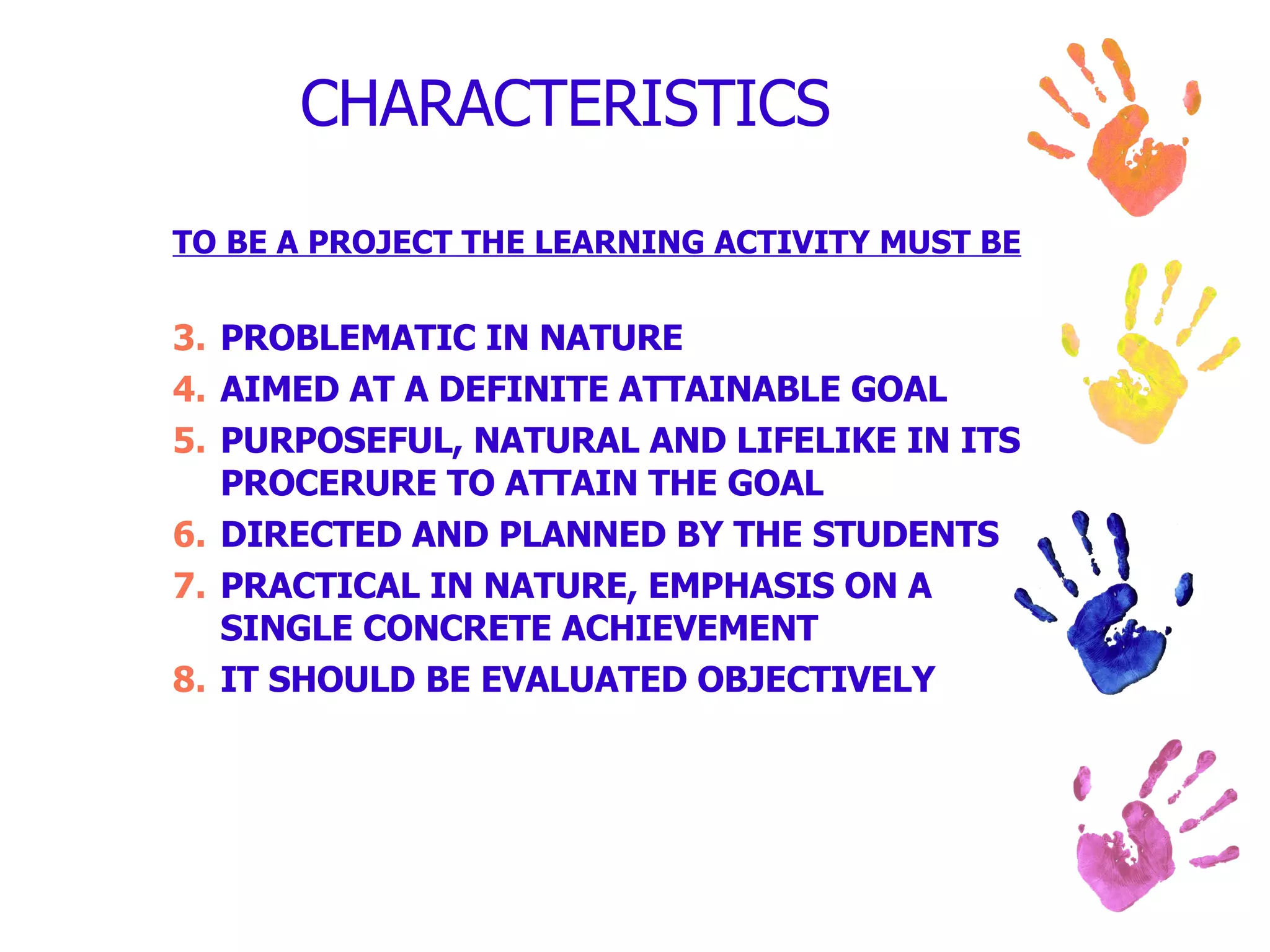 CHARACTERISTICS

TO BE A PROJECT THE LEARNING ACTIVITY MUST BE

3. PROBLEMATIC IN NATURE
4. AIMED AT A DEFINITE ATTAINABLE GOAL
5. PURPOSEFUL, NATURAL AND LIFELIKE IN ITS PROCERURE TO ATTAIN THE GOAL
6. DIRECTED AND PLANNED BY THE STUDENTS
7. PRACTICAL IN NATURE, EMPHASIS ON A SINGLE CONCRETE ACHIEVEMENT
8. IT SHOULD BE EVALUATED OBJECTIVELY